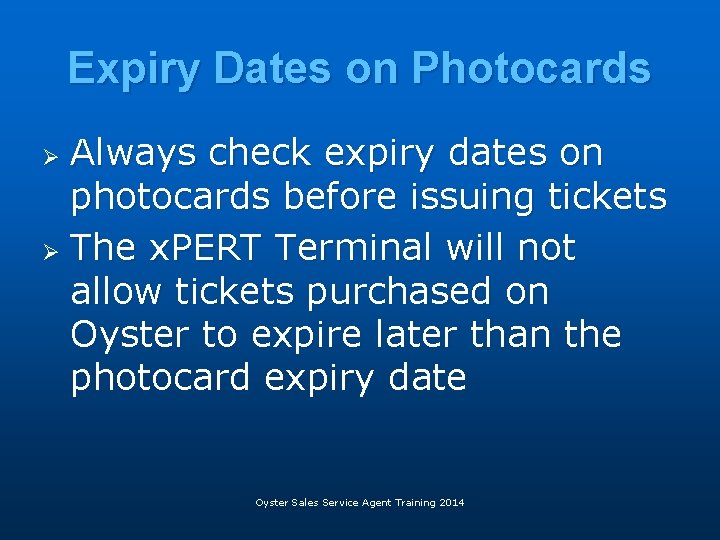 Expiry Dates on Photocards

➢ Always check expiry dates on photocards before issuing tickets
➢ The xPERT Terminal will not allow tickets purchased on Oyster to expire later than the photocard expiry date

Oyster Sales Service Agent Training 2014